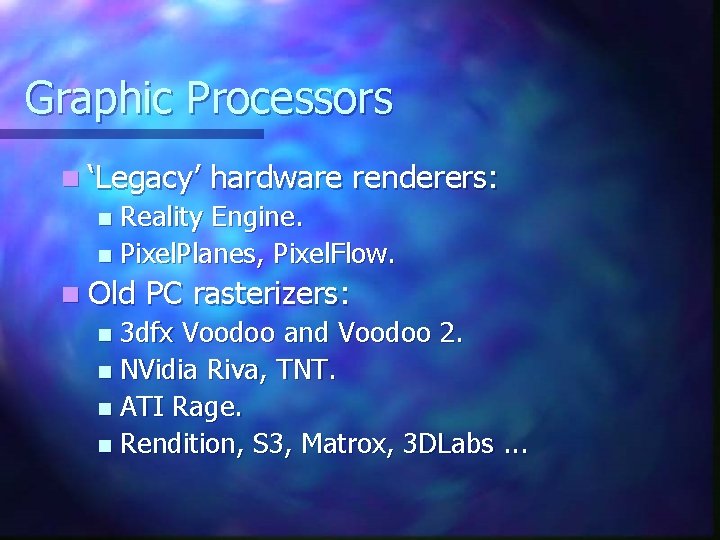 Graphic Processors

‘Legacy’ hardware renderers:
Reality Engine.
PixelPlanes, PixelFlow.

Old PC rasterizers:
3dfx Voodoo and Voodoo 2.
NVidia Riva, TNT.
ATI Rage.
Rendition, S3, Matrox, 3DLabs ...